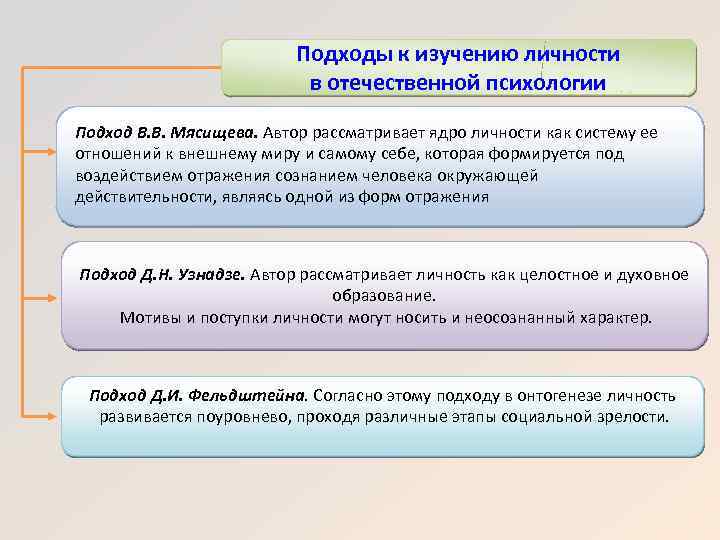 Подходы к изучению личности в отечественной психологии

Подход В.В. Мясищева. Автор рассматривает ядро личности как систему ее отношений к внешнему миру и самому себе, которая формируется под воздействием отражения сознанием человека окружающей действительности, являясь одной из форм отражения

Подход Д.Н. Узнадзе. Автор рассматривает личность как целостное и духовное образование.
Мотивы и поступки личности могут носить и неосознанный характер.

Подход Д.И. Фельдштейна. Согласно этому подходу в онтогенезе личность развивается поуровнево, проходя различные этапы социальной зрелости.